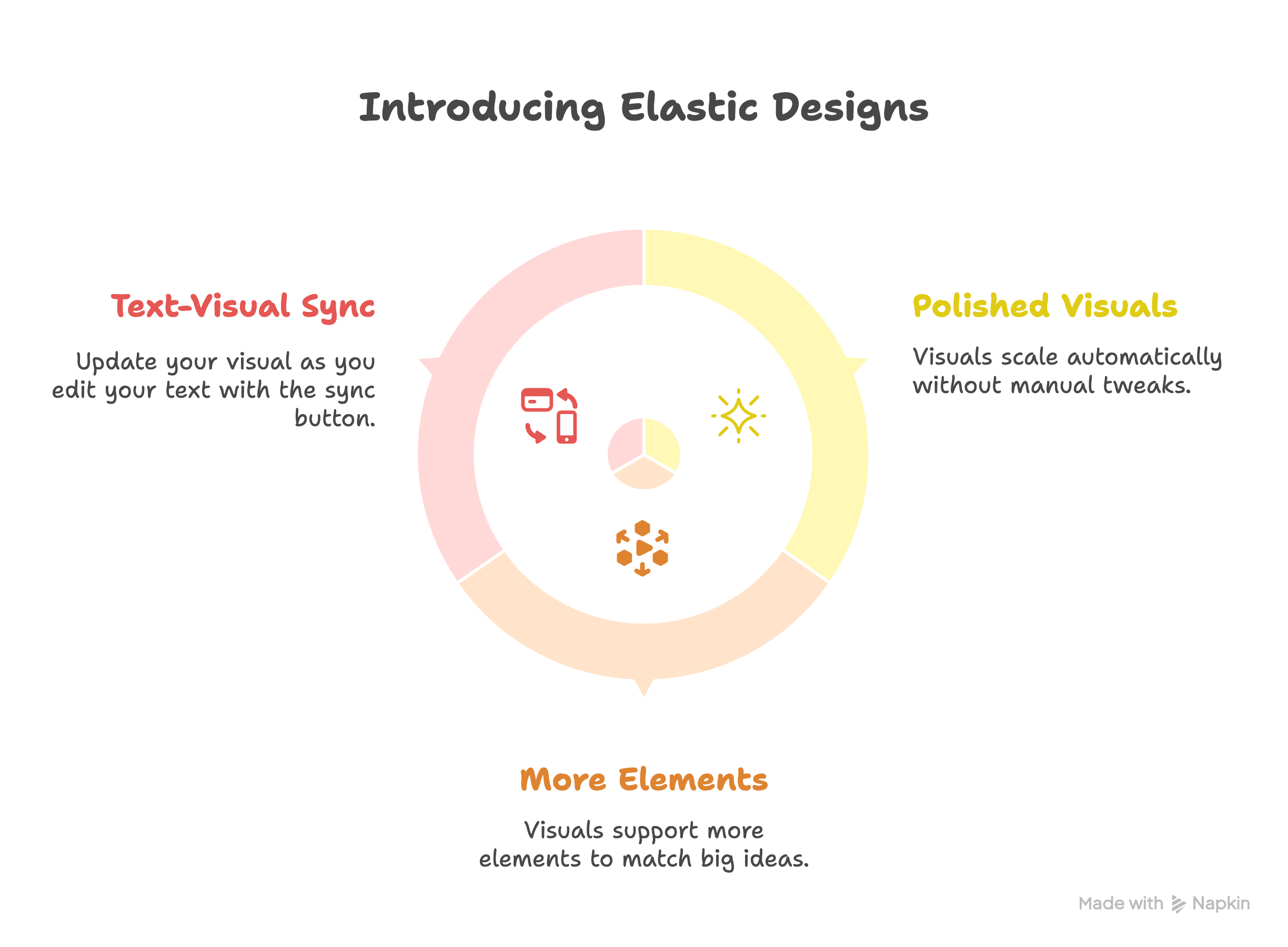 Introducing Elastic Designs

Text-Visual Sync

Update your visual as you edit your text with the sync button.

Polished Visuals

Visuals scale automatically without manual tweaks.

More Elements

Visuals support more elements to match big ideas.

Made with Napkin